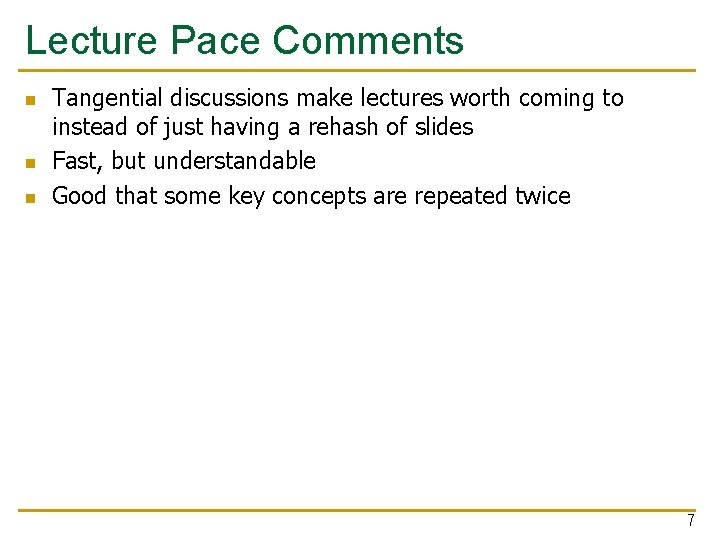 Lecture Pace Comments

- Tangential discussions make lectures worth coming to instead of just having a rehash of slides
- Fast, but understandable
- Good that some key concepts are repeated twice

7